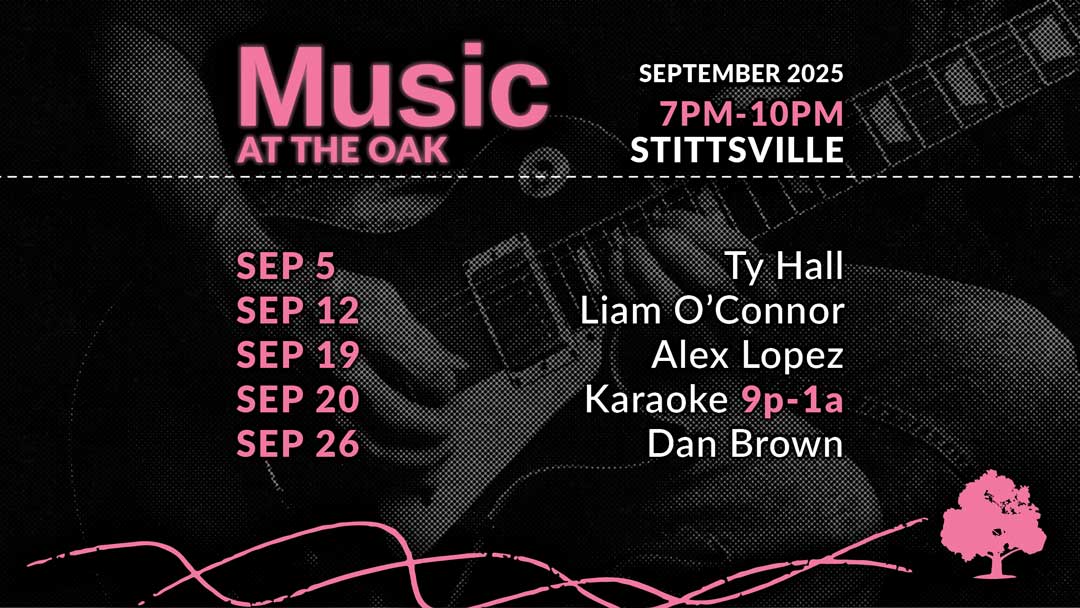 Music
AT THE OAK

SEPTEMBER 2025
7PM-10PM
STITTSVILLE

SEP 5 Ty Hall
SEP 12 Liam O'Connor
SEP 19 Alex Lopez
SEP 20 Karaoke 9p-1a
SEP 26 Dan Brown